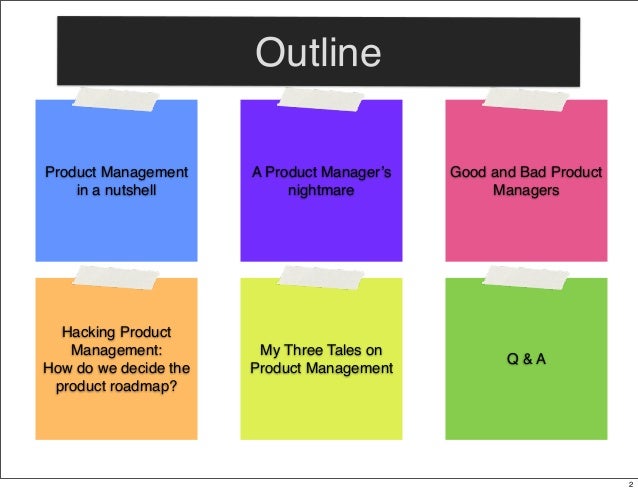 Outline

Product Management in a nutshell

A Product Manager's nightmare

Good and Bad Product Managers

Hacking Product Management: How do we decide the product roadmap?

My Three Tales on Product Management

Q & A

2